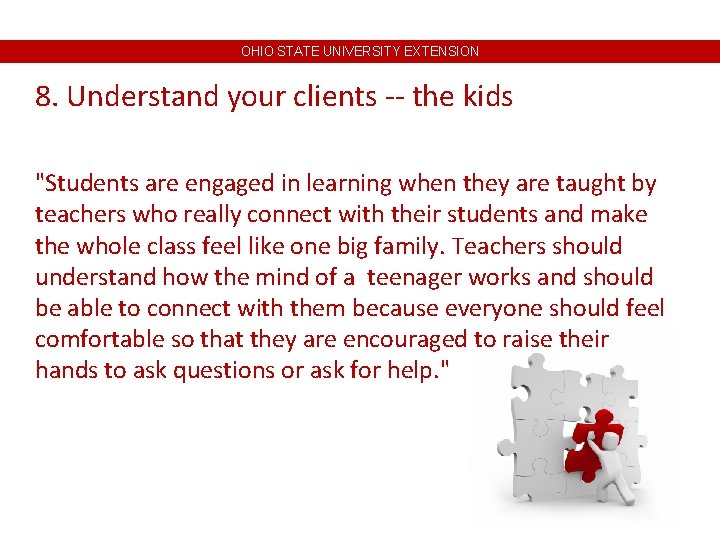 OHIO STATE UNIVERSITY EXTENSION

8. Understand your clients -- the kids

"Students are engaged in learning when they are taught by teachers who really connect with their students and make the whole class feel like one big family. Teachers should understand how the mind of a teenager works and should be able to connect with them because everyone should feel comfortable so that they are encouraged to raise their hands to ask questions or ask for help."